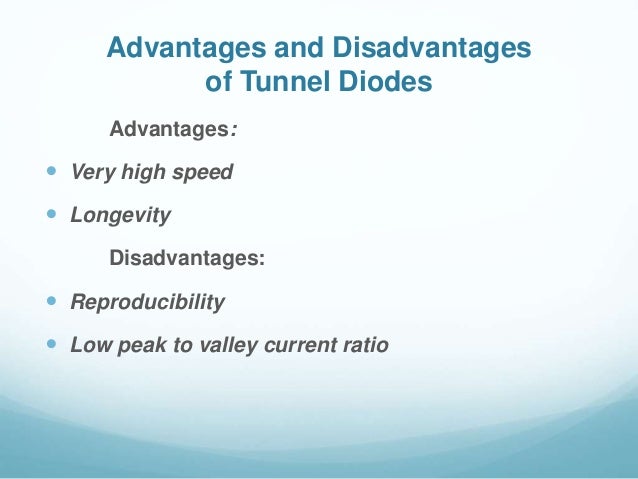 Advantages and Disadvantages of Tunnel Diodes

Advantages:

- Very high speed
- Longevity

Disadvantages:

- Reproducibility
- Low peak to valley current ratio